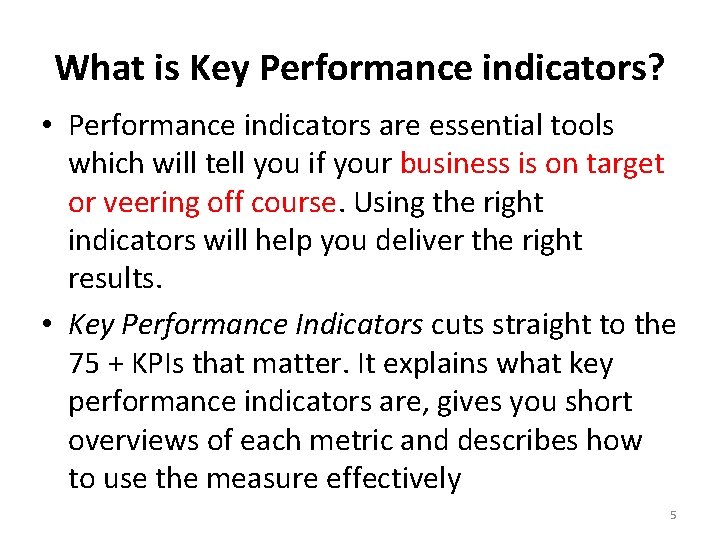 What is Key Performance indicators?

• Performance indicators are essential tools which will tell you if your business is on target or veering off course. Using the right indicators will help you deliver the right results.

• Key Performance Indicators cuts straight to the 75 + KPIs that matter. It explains what key performance indicators are, gives you short overviews of each metric and describes how to use the measure effectively

5